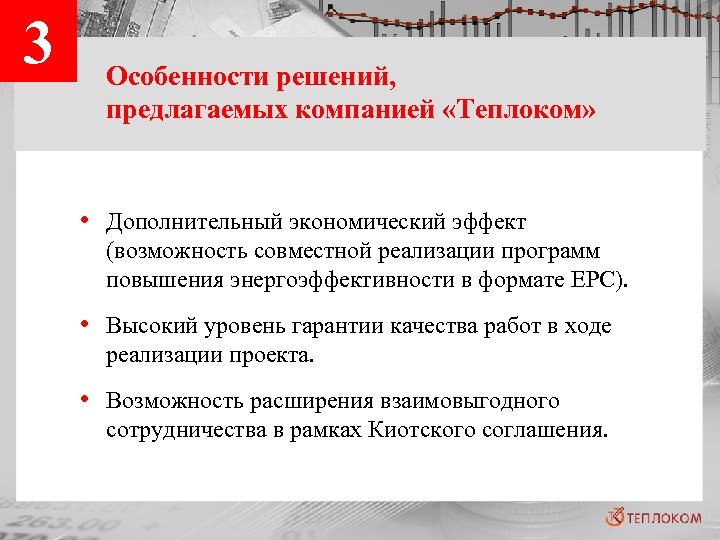 3

Особенности решений, предлагаемых компанией «Теплоком»

• Дополнительный экономический эффект (возможность совместной реализации программ повышения энергоэффективности в формате EPC).

• Высокий уровень гарантии качества работ в ходе реализации проекта.

• Возможность расширения взаимовыгодного сотрудничества в рамках Киотского соглашения.

263.00

ТЕПЛОКОМ